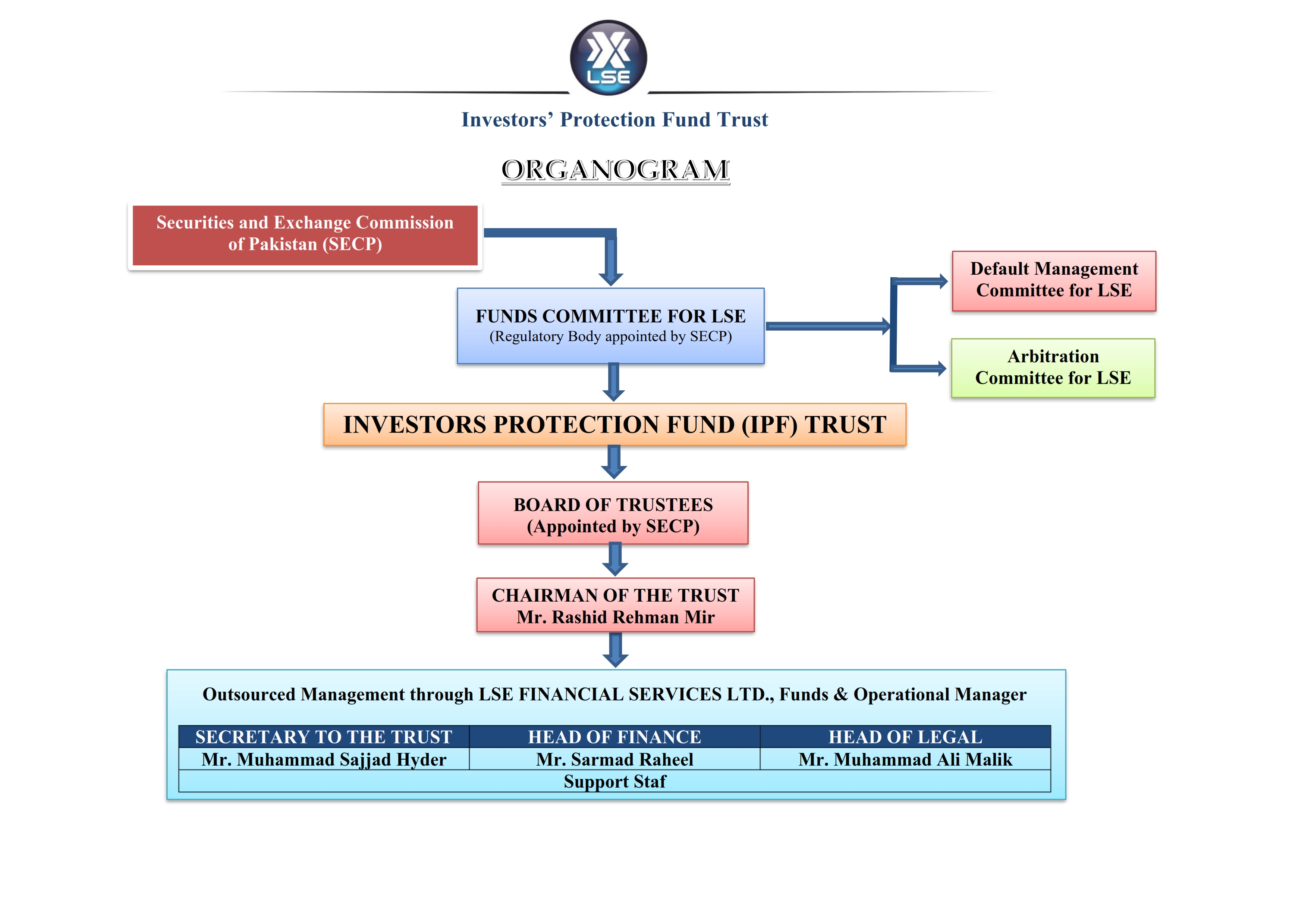 LSE

Investors’ Protection Fund Trust

ORGANOGRAM

Securities and Exchange Commission of Pakistan (SECP)

FUNDS COMMITTEE FOR LSE
(Regulatory Body appointed by SECP)

Default Management Committee for LSE

Arbitration Committee for LSE

INVESTORS PROTECTION FUND (IPF) TRUST

BOARD OF TRUSTEES
(Appointed by SECP)

CHAIRMAN OF THE TRUST
Mr. Rashid Rehman Mir

Outsourced Management through LSE FINANCIAL SERVICES LTD., Funds & Operational Manager

| SECRETARY TO THE TRUST | HEAD OF FINANCE | HEAD OF LEGAL |
|---|---|---|
| Mr. Muhammad Sajjad Hyder | Mr. Sarmad Raheel | Mr. Muhammad Ali Malik |
| Support Staf | | |